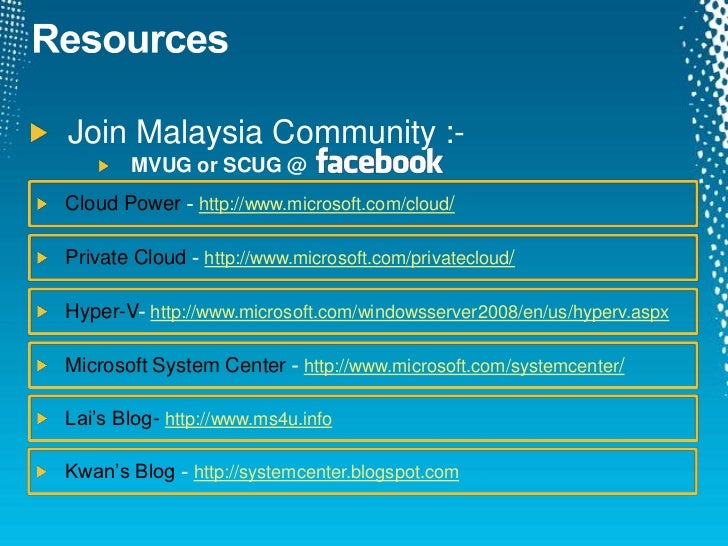 Resources

Join Malaysia Community :-

MVUG or SCUG @ facebook

Cloud Power - http://www.microsoft.com/cloud/

Private Cloud - http://www.microsoft.com/privatecloud/

Hyper-V- http://www.microsoft.com/windowsserver2008/en/us/hyperv.aspx

Microsoft System Center - http://www.microsoft.com/systemcenter/

Lai's Blog- http://www.ms4u.info

Kwan's Blog - http://systemcenter.blogspot.com